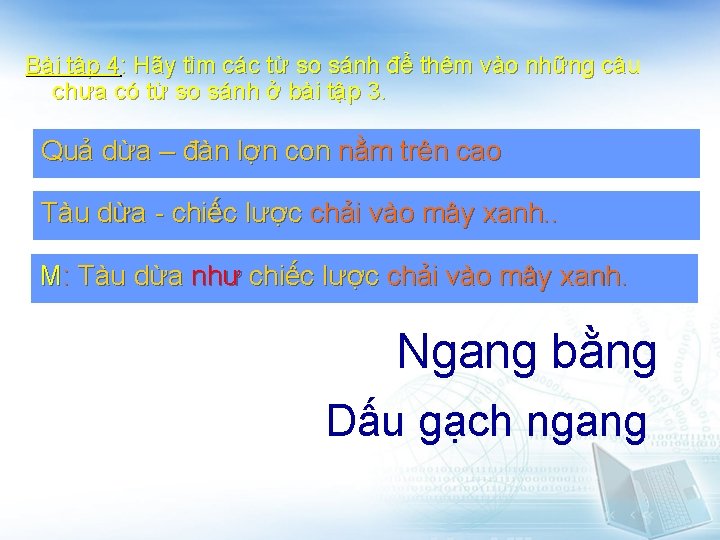 Bài tập 4: Hãy tìm các từ so sánh để thêm vào những câu chưa có từ so sánh ở bài tập 3.

Quả dừa – đàn lợn con nằm trên cao

Tàu dừa - chiếc lược chải vào mây xanh..

M: Tàu dừa như chiếc lược chải vào mây xanh.

Ngang bằng

Dấu gạch ngang